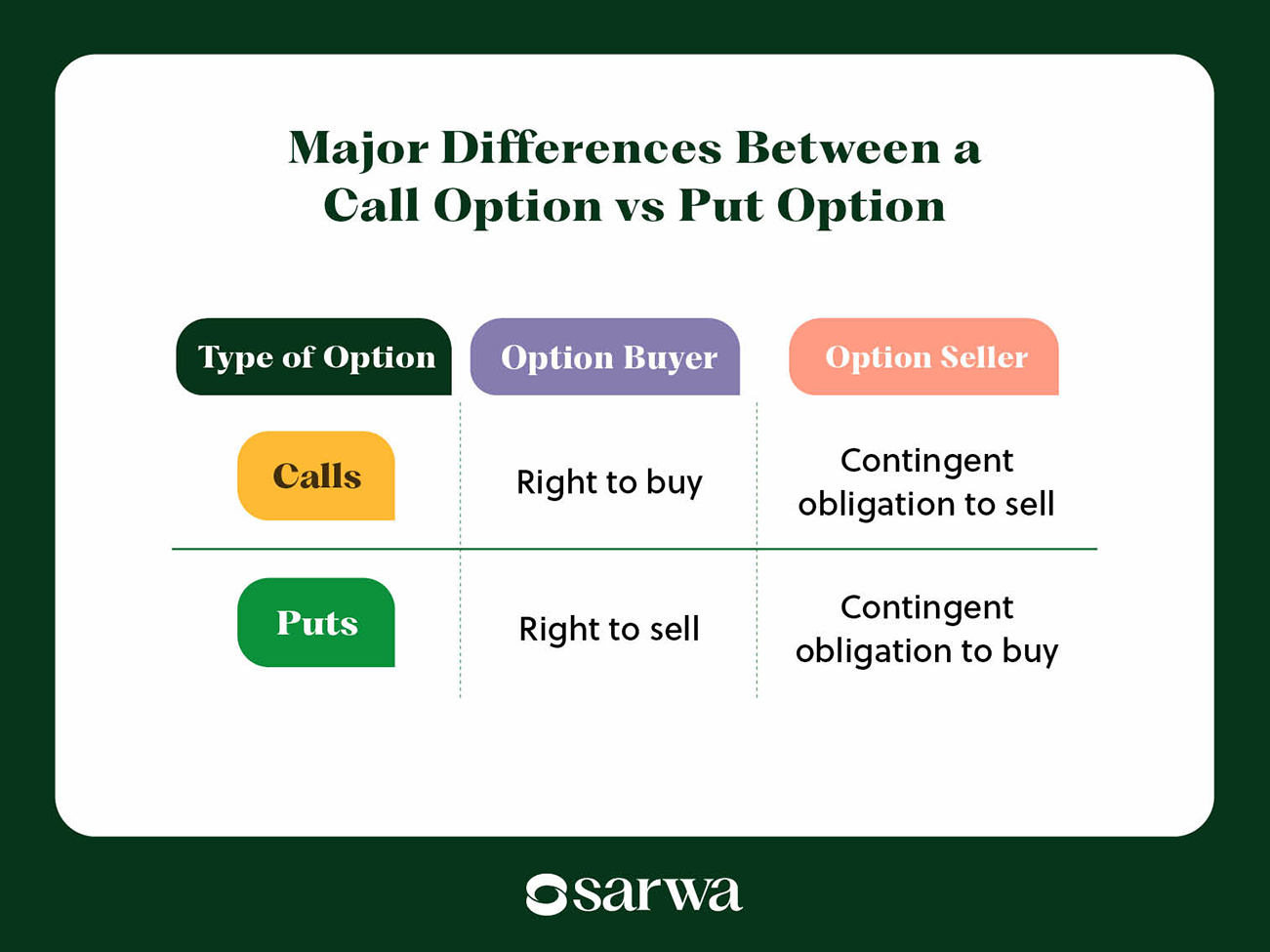 Major Differences Between a Call Option vs Put Option

| Type of Option | Option Buyer | Option Seller |
|---|---|---|
| Calls | Right to buy | Contingent obligation to sell |
| Puts | Right to sell | Contingent obligation to buy |

sarwa